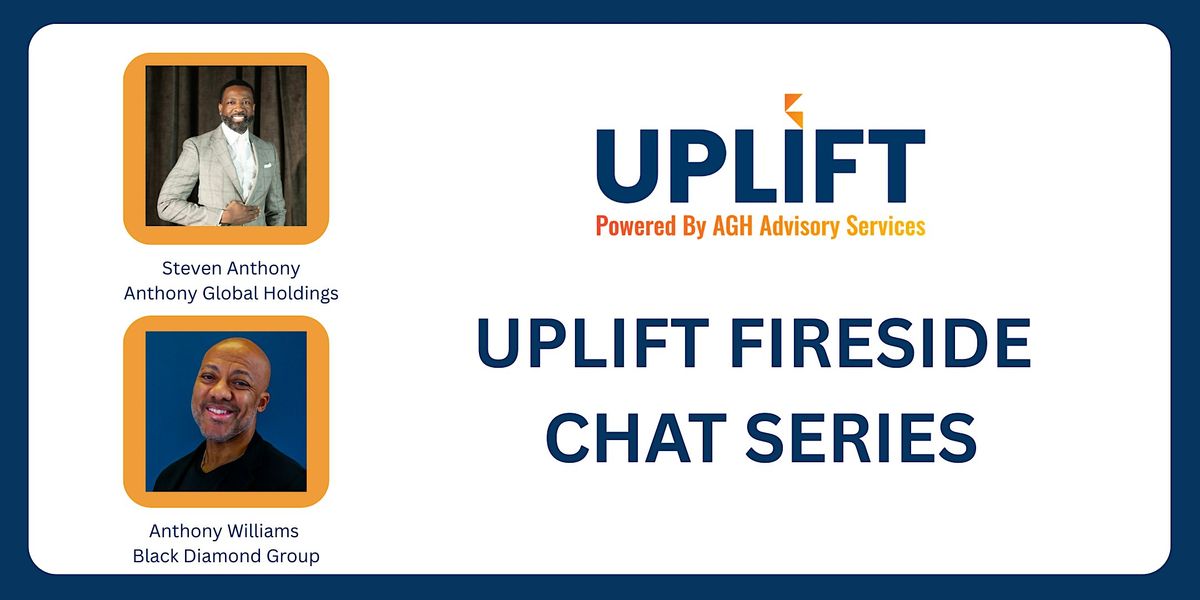 Steven Anthony
Anthony Global Holdings

Anthony Williams
Black Diamond Group

UPLIFT
Powered By AGH Advisory Services

UPLIFT FIRESIDE CHAT SERIES